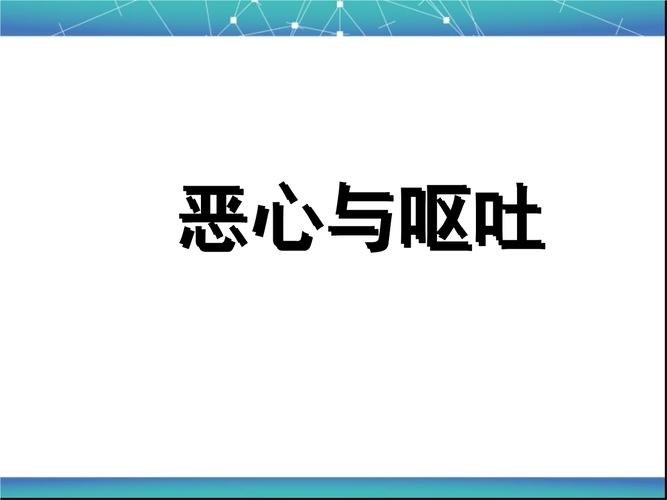 恶心与呕吐